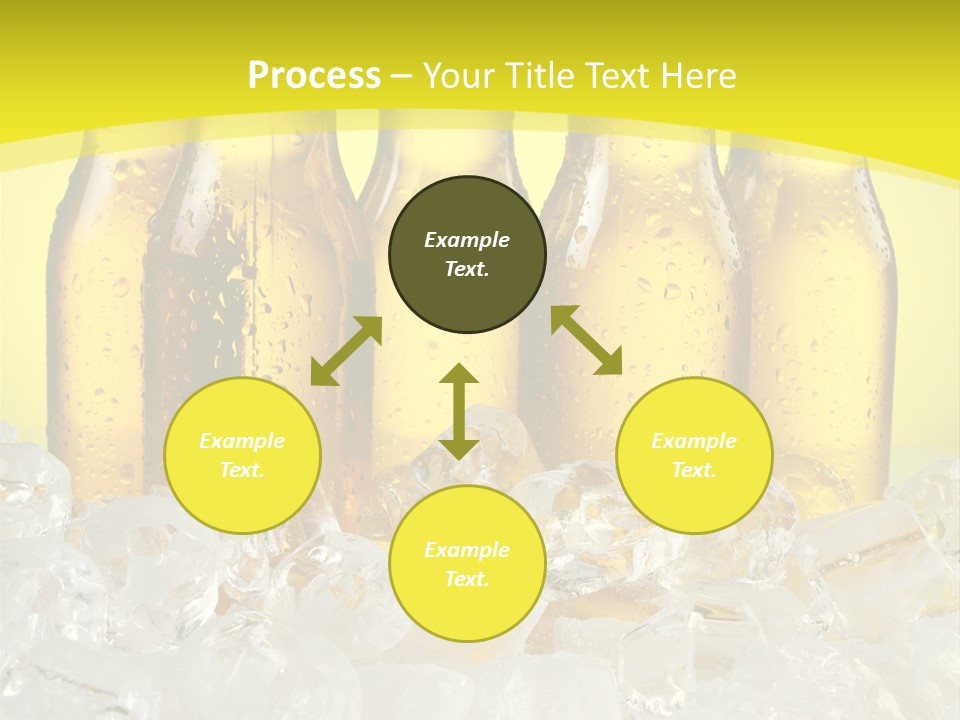 Process – Your Title Text Here

Example Text.

Example Text.

Example Text.

Example Text.